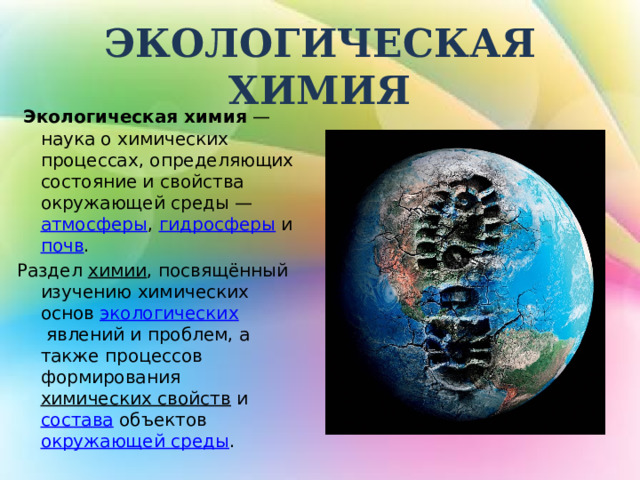 ЭКОЛОГИЧЕСКАЯ ХИМИЯ

Экологическая химия — наука о химических процессах, определяющих состояние и свойства окружающей среды — атмосферы, гидросферы и почв.

Раздел химии, посвящённый изучению химических основ экологических явлений и проблем, а также процессов формирования химических свойств и состава объектов окружающей среды.